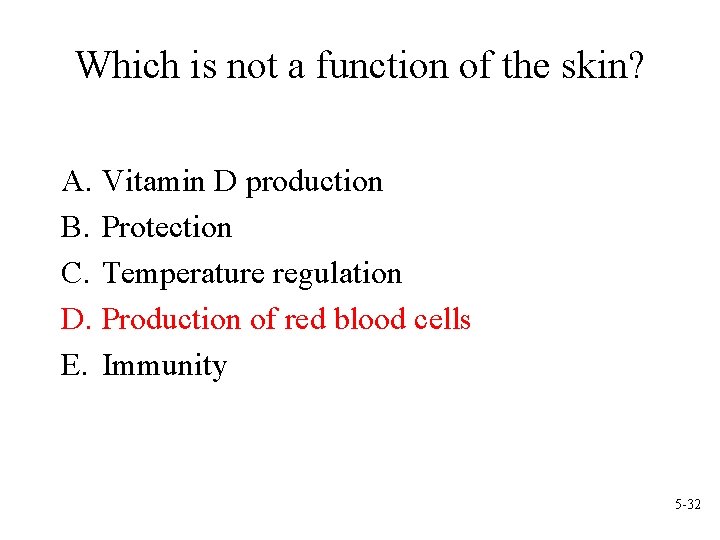 Which is not a function of the skin?

A. Vitamin D production
B. Protection
C. Temperature regulation
D. Production of red blood cells
E. Immunity

5-32